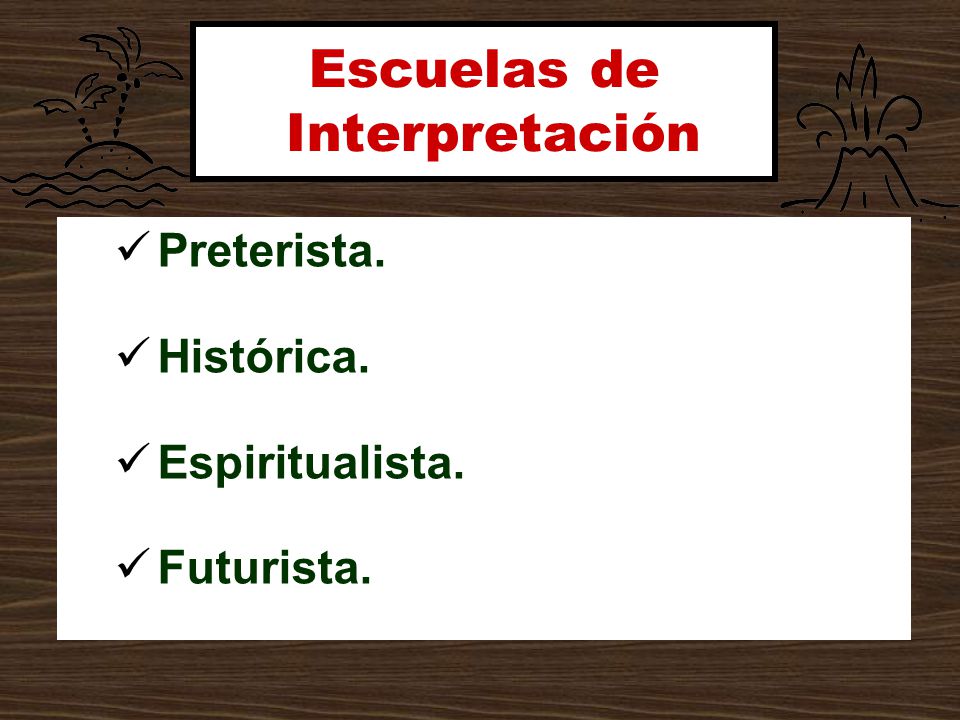 Escuelas de Interpretación

✓ Preterista.

✓ Histórica.

✓ Espiritualista.

✓ Futurista.